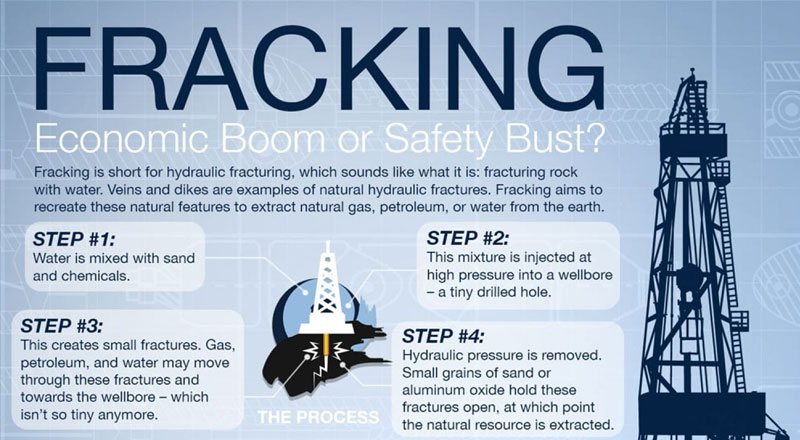 FRACKING

Economic Boom or Safety Bust?

Fracking is short for hydraulic fracturing, which sounds like what it is: fracturing rock with water. Veins and dikes are examples of natural hydraulic fractures. Fracking aims to recreate these natural features to extract natural gas, petroleum, or water from the earth.

STEP #1:
Water is mixed with sand and chemicals.

STEP #2:
This mixture is injected at high pressure into a wellbore – a tiny drilled hole.

STEP #3:
This creates small fractures. Gas, petroleum, and water may move through these fractures and towards the wellbore – which isn't so tiny anymore.

STEP #4:
Hydraulic pressure is removed. Small grains of sand or aluminum oxide hold these fractures open, at which point the natural resource is extracted.

THE PROCESS